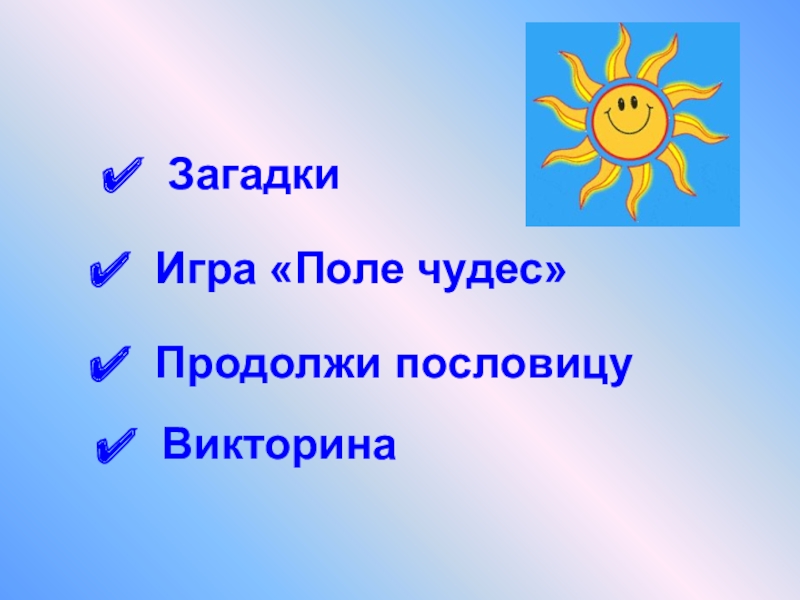 ✔ Загадки

✔ Игра «Поле чудес»

✔ Продолжи пословицу

✔ Викторина